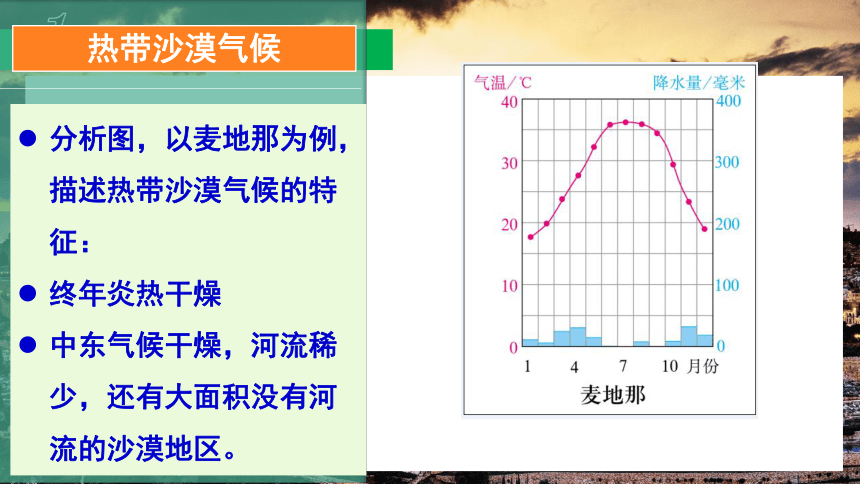 热带沙漠气候

● 分析图，以麦地那为例，描述热带沙漠气候的特征：

● 终年炎热干燥

● 中东气候干燥，河流稀少，还有大面积没有河流的沙漠地区。

气温/℃ 降水量/毫米
40 30 20 10 0
400 300 200 100 0
1 4 7 10 月份
麦地那